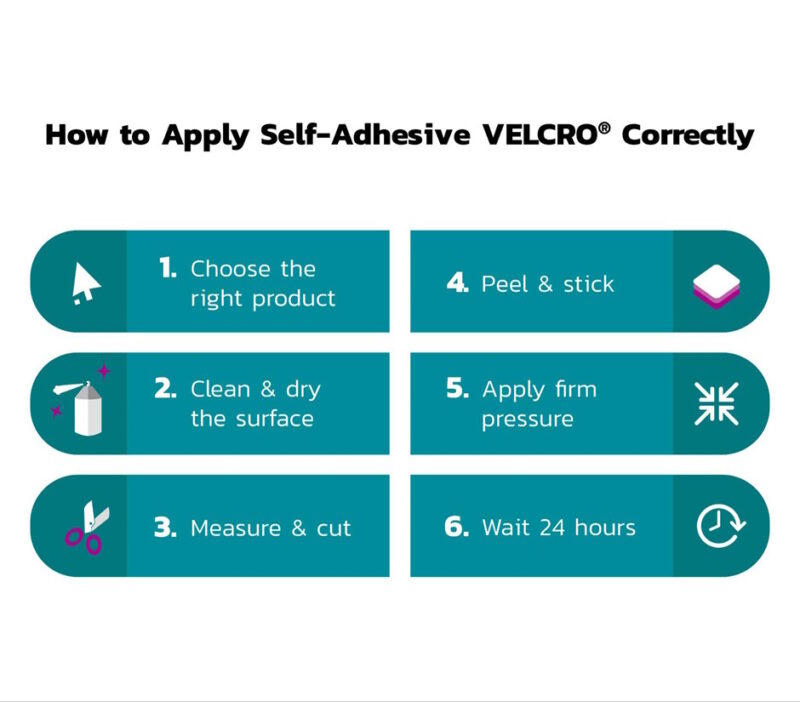 How to Apply Self-Adhesive VELCRO® Correctly

1. Choose the right product

2. Clean & dry the surface

3. Measure & cut

4. Peel & stick

5. Apply firm pressure

6. Wait 24 hours